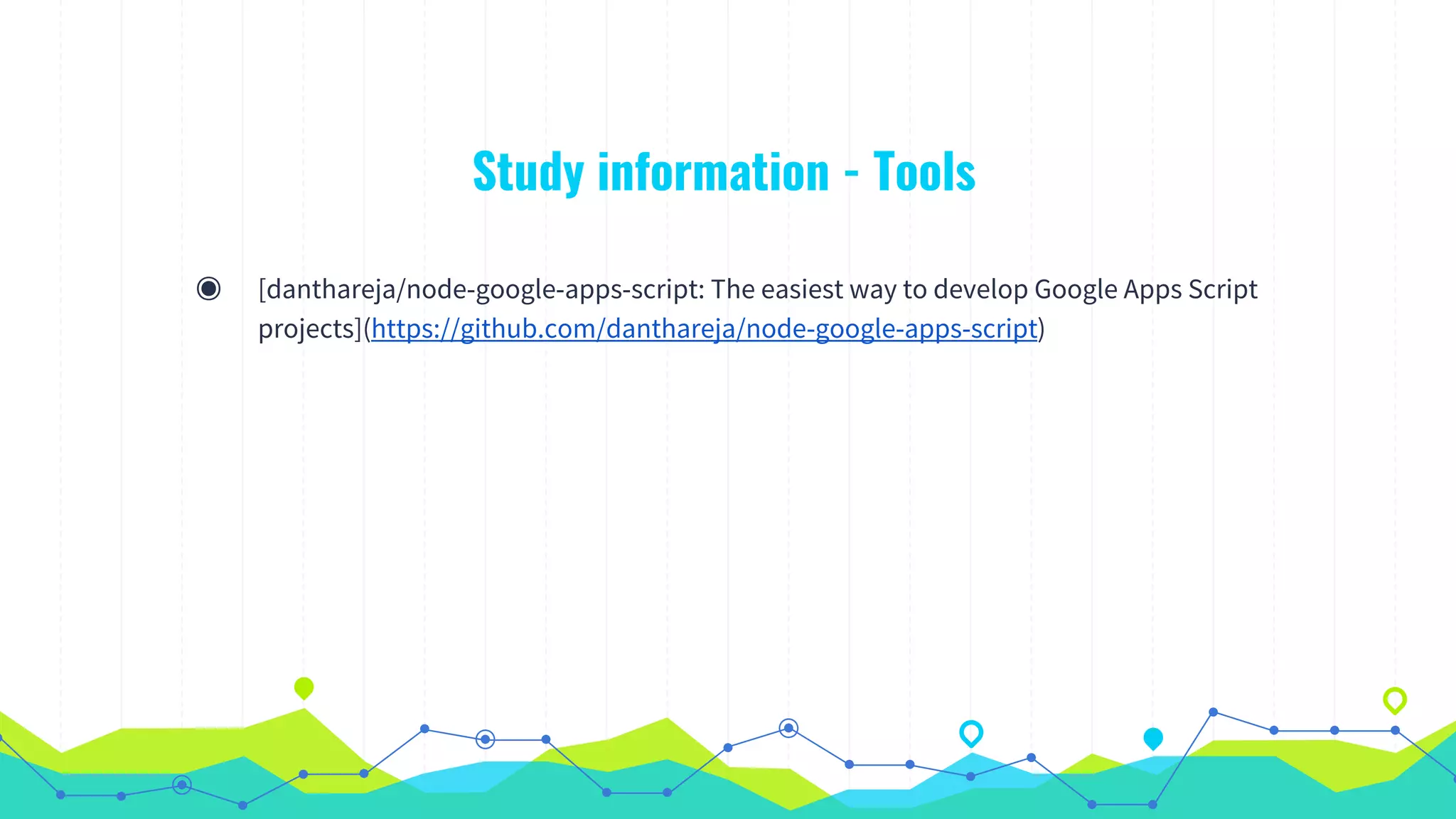 Study information - Tools

[danthareja/node-google-apps-script: The easiest way to develop Google Apps Script projects](https://github.com/danthareja/node-google-apps-script)